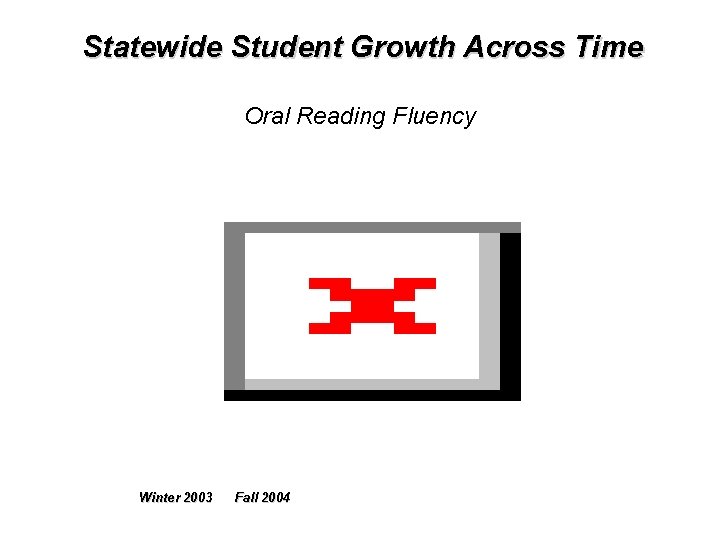 Statewide Student Growth Across Time

Oral Reading Fluency

Winter 2003 Fall 2004